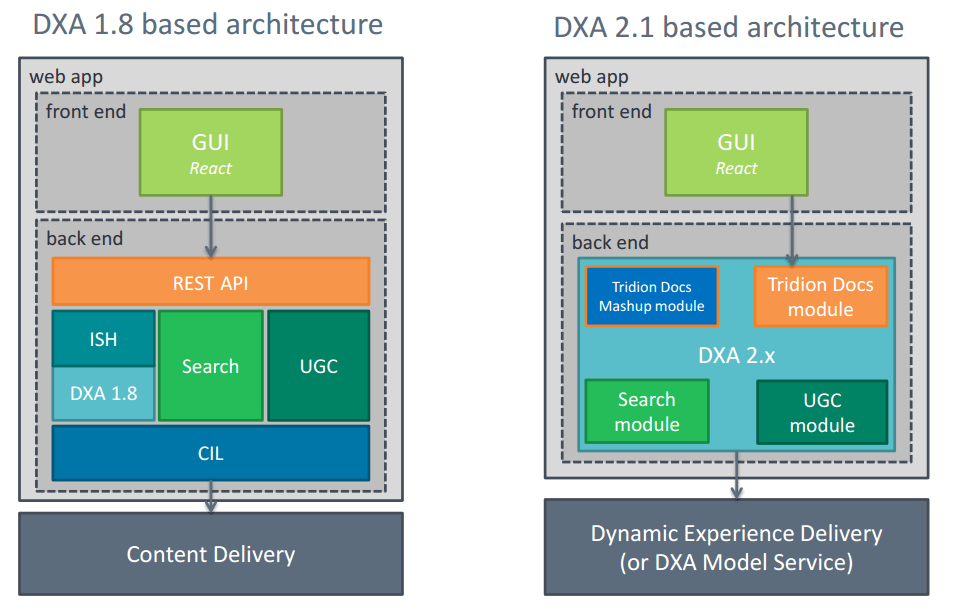 DXA 1.8 based architecture

web app

front end

GUI
React

back end

REST API

ISH

DXA 1.8

Search

UGC

CIL

Content Delivery

DXA 2.1 based architecture

web app

front end

GUI
React

back end

Tridion Docs Mashup module

Tridion Docs module

DXA 2.x

Search module

UGC module

Dynamic Experience Delivery (or DXA Model Service)